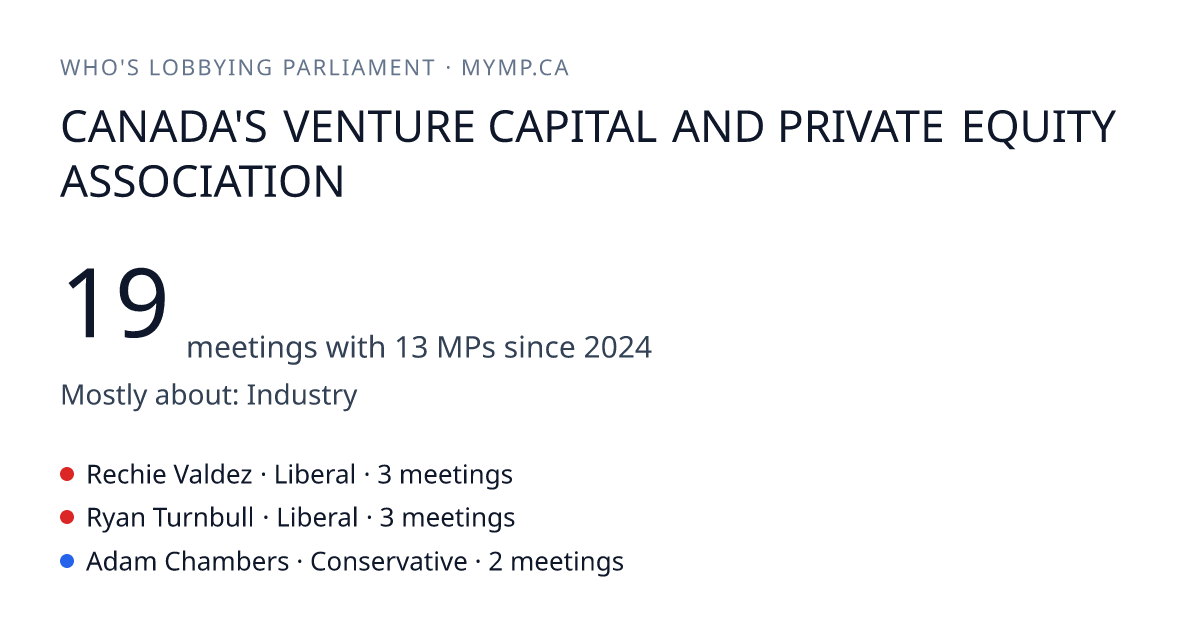 WHO'S LOBBYING PARLIAMENT · MYMP.CA

CANADA'S VENTURE CAPITAL AND PRIVATE EQUITY ASSOCIATION

19 meetings with 13 MPs since 2024

Mostly about: Industry

Rechie Valdez · Liberal · 3 meetings
Ryan Turnbull · Liberal · 3 meetings
Adam Chambers · Conservative · 2 meetings